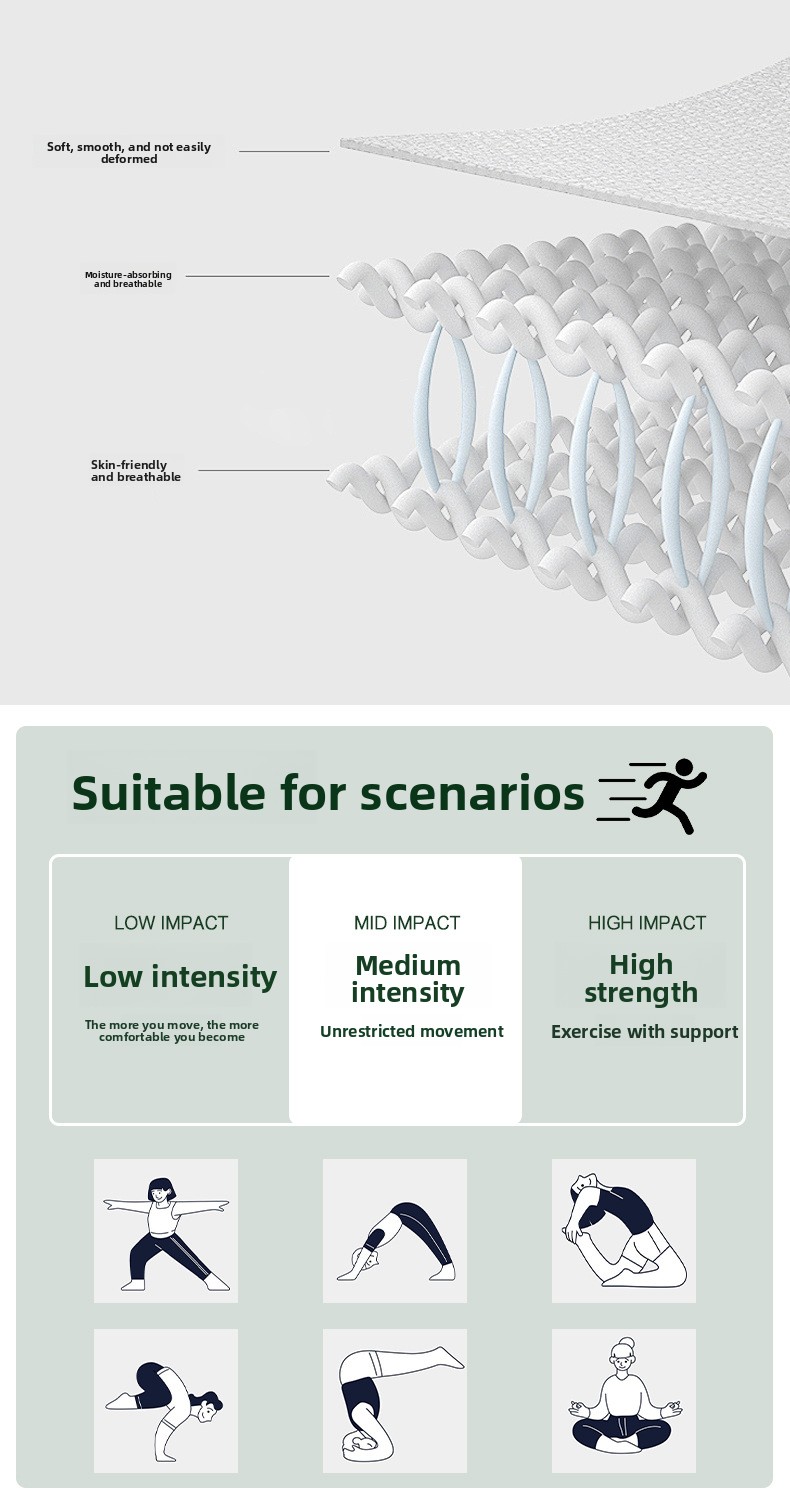 Soft, smooth, and not easily deformed

Moisture-absorbing and breathable

Skin-friendly and breathable

Suitable for scenarios

LOW IMPACT
Low intensity
The more you move, the more comfortable you become

MID IMPACT
Medium intensity
Unrestricted movement

HIGH IMPACT
High strength
Exercise with support